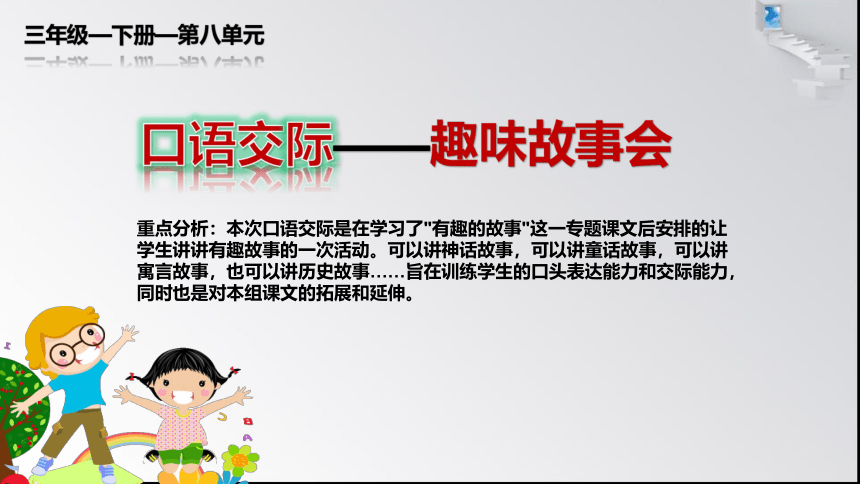 三年级—下册—第八单元

口语交际——趣味故事会

重点分析：本次口语交际是在学习了"有趣的故事"这一专题课文后安排的让学生讲讲有趣故事的一次活动。可以讲神话故事，可以讲童话故事，可以讲寓言故事，也可以讲历史故事……旨在训练学生的口头表达能力和交际能力，同时也是对本组课文的拓展和延伸。